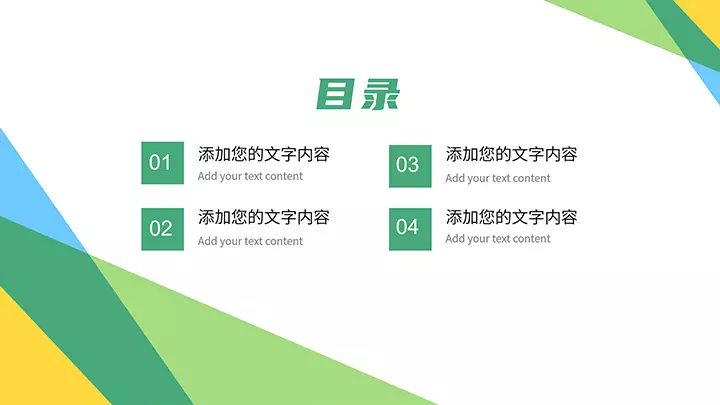 目录

01
添加您的文字内容
Add your text content

02
添加您的文字内容
Add your text content

03
添加您的文字内容
Add your text content

04
添加您的文字内容
Add your text content